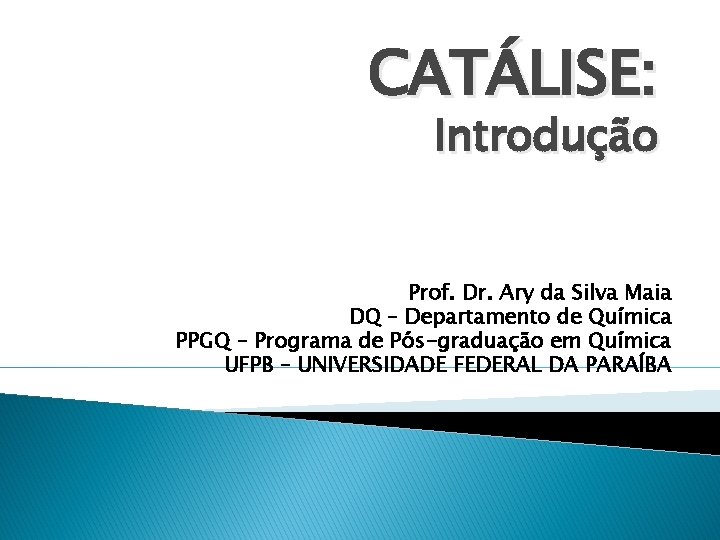 CATÁLISE:
Introdução

Prof. Dr. Ary da Silva Maia
DQ – Departamento de Química
PPGQ – Programa de Pós-graduação em Química
UFPB – UNIVERSIDADE FEDERAL DA PARAÍBA